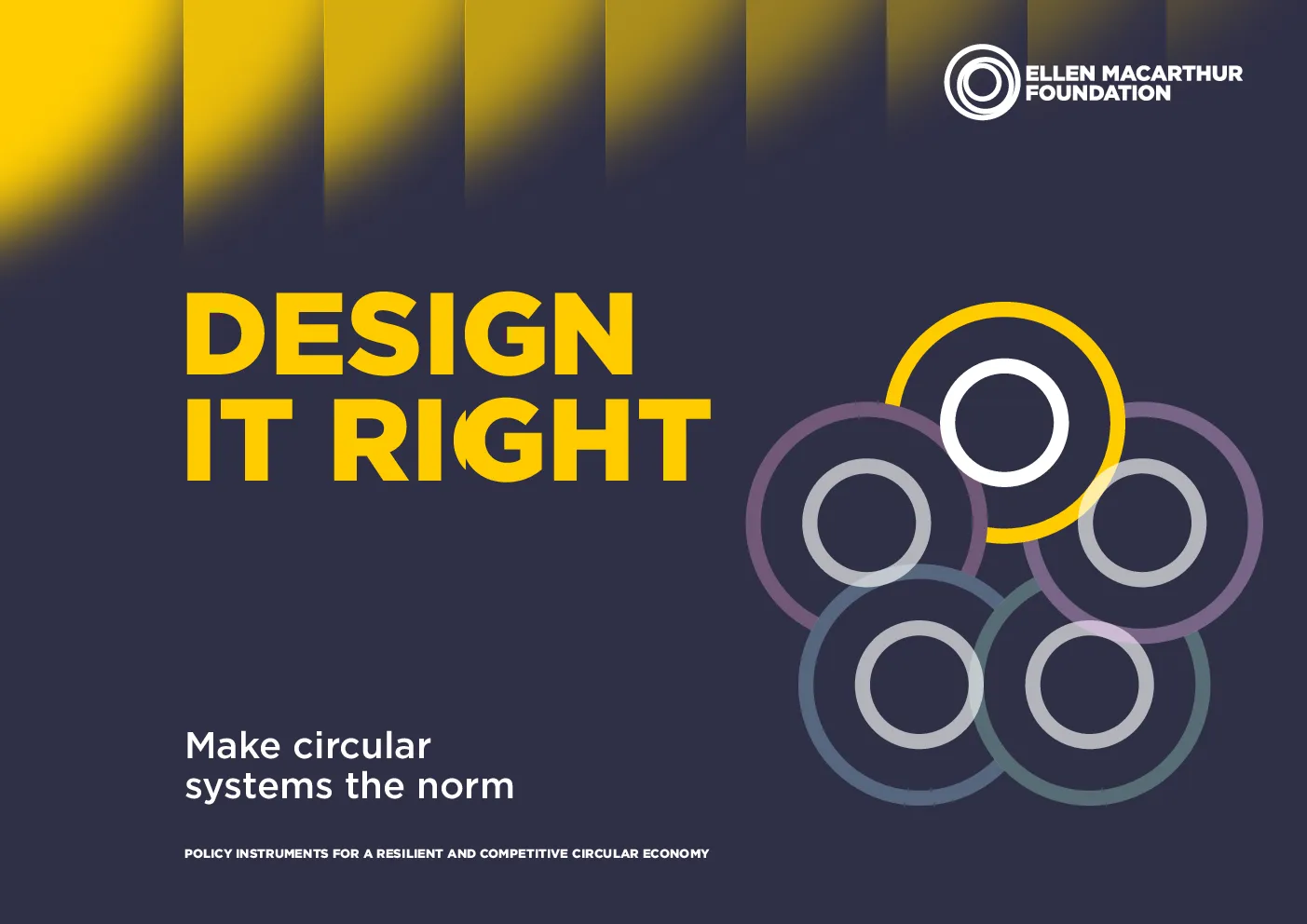 ELLEN MACARTHUR FOUNDATION

DESIGN IT RIGHT

Make circular systems the norm

POLICY INSTRUMENTS FOR A RESILIENT AND COMPETITIVE CIRCULAR ECONOMY